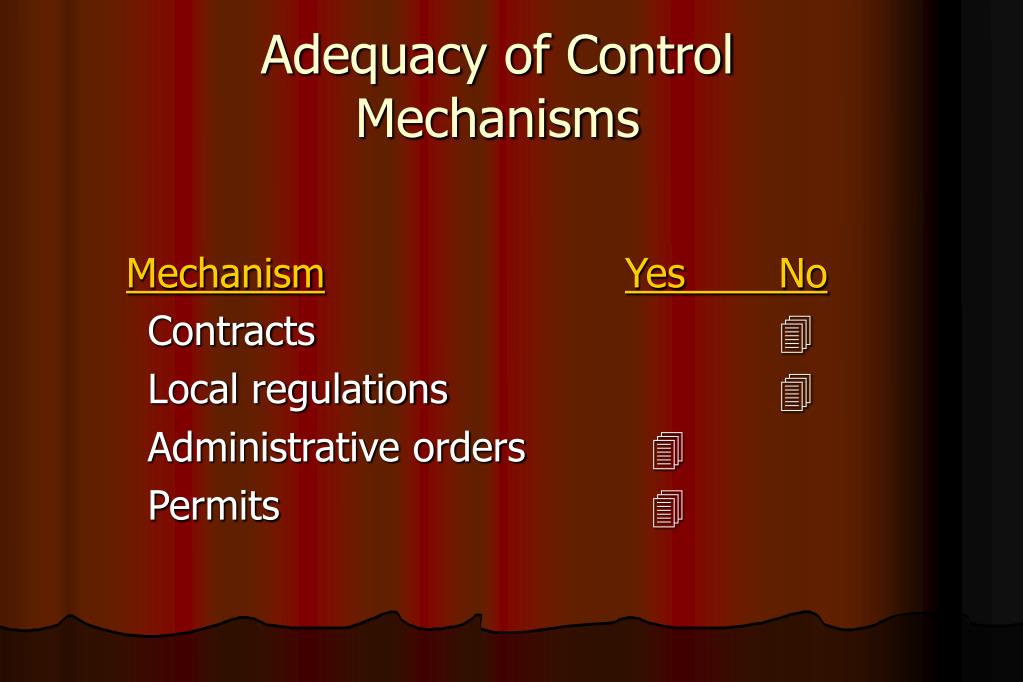 Adequacy of Control Mechanisms

| Mechanism | Yes | No |
|---|---|---|
| Contracts | | 🗐 |
| Local regulations | | 🗐 |
| Administrative orders | 🗐 | |
| Permits | 🗐 | |